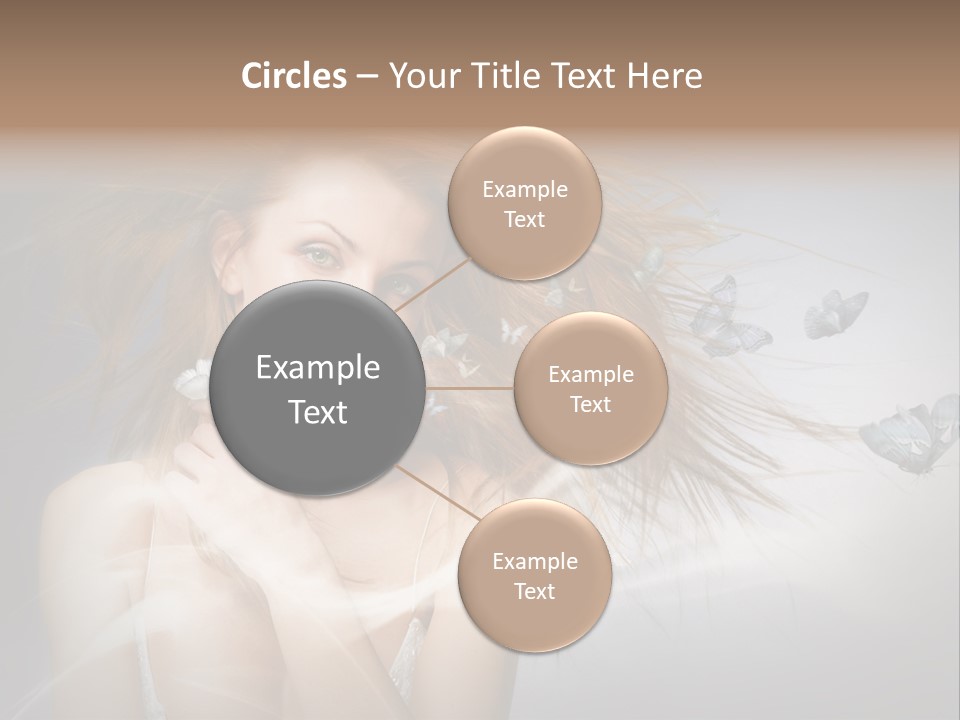 Circles – Your Title Text Here

Example Text

Example Text

Example Text

Example Text